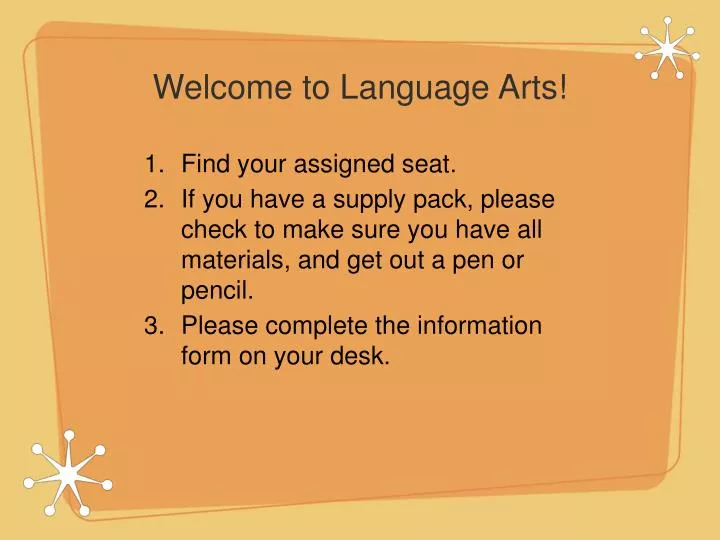 Welcome to Language Arts!

1. Find your assigned seat.
2. If you have a supply pack, please check to make sure you have all materials, and get out a pen or pencil.
3. Please complete the information form on your desk.